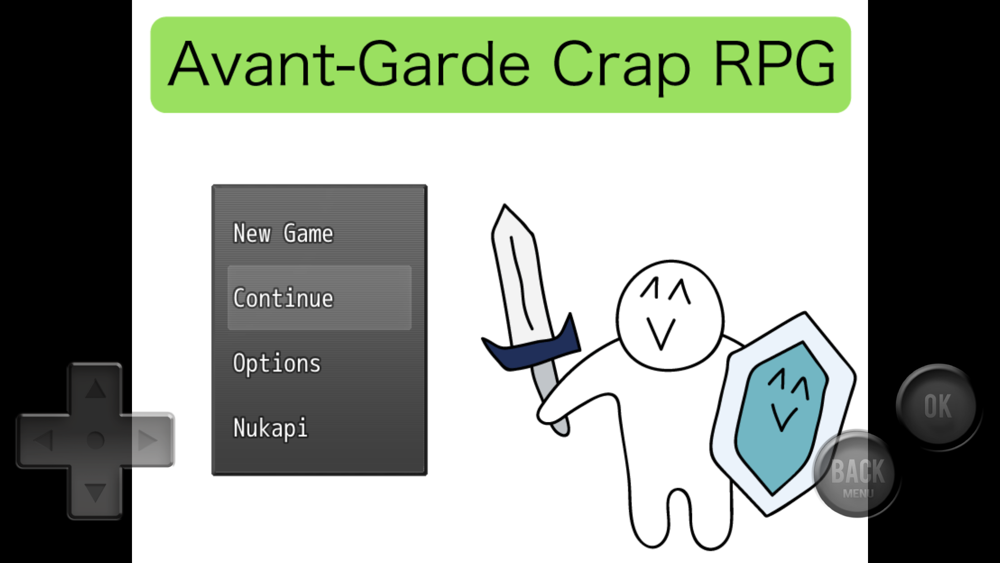 Avant-Garde Crap RPG

New Game
Continue
Options
Nukapi

OK

BACK
MENU